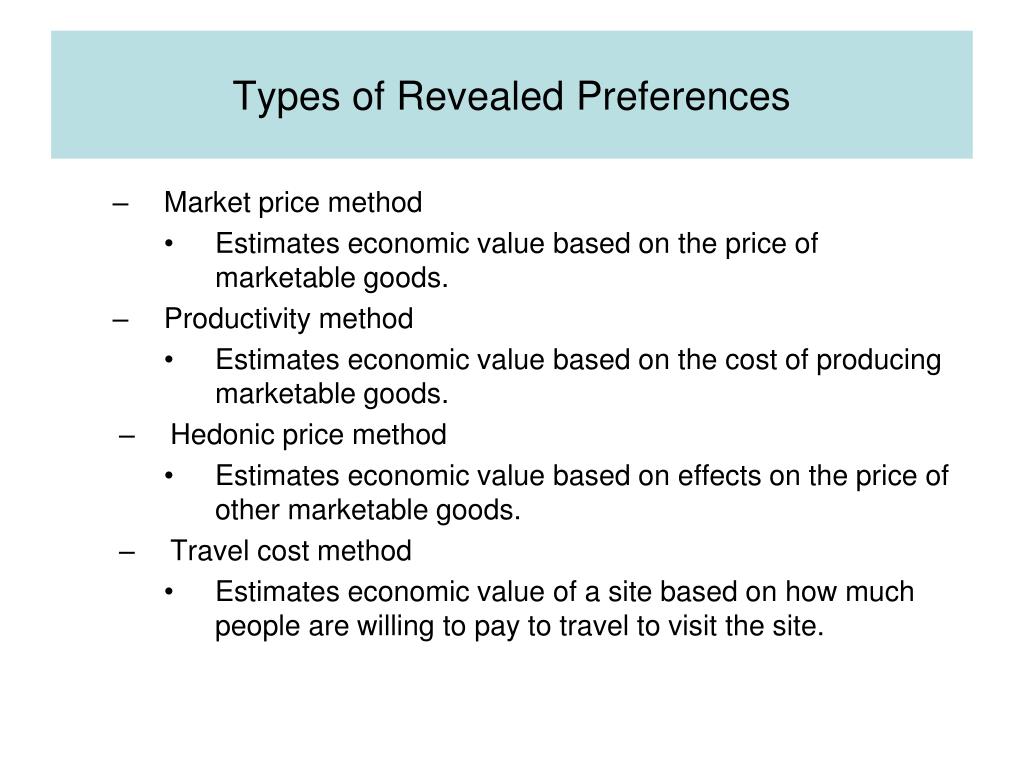 Types of Revealed Preferences

– Market price method
  • Estimates economic value based on the price of marketable goods.
– Productivity method
  • Estimates economic value based on the cost of producing marketable goods.
– Hedonic price method
  • Estimates economic value based on effects on the price of other marketable goods.
– Travel cost method
  • Estimates economic value of a site based on how much people are willing to pay to travel to visit the site.